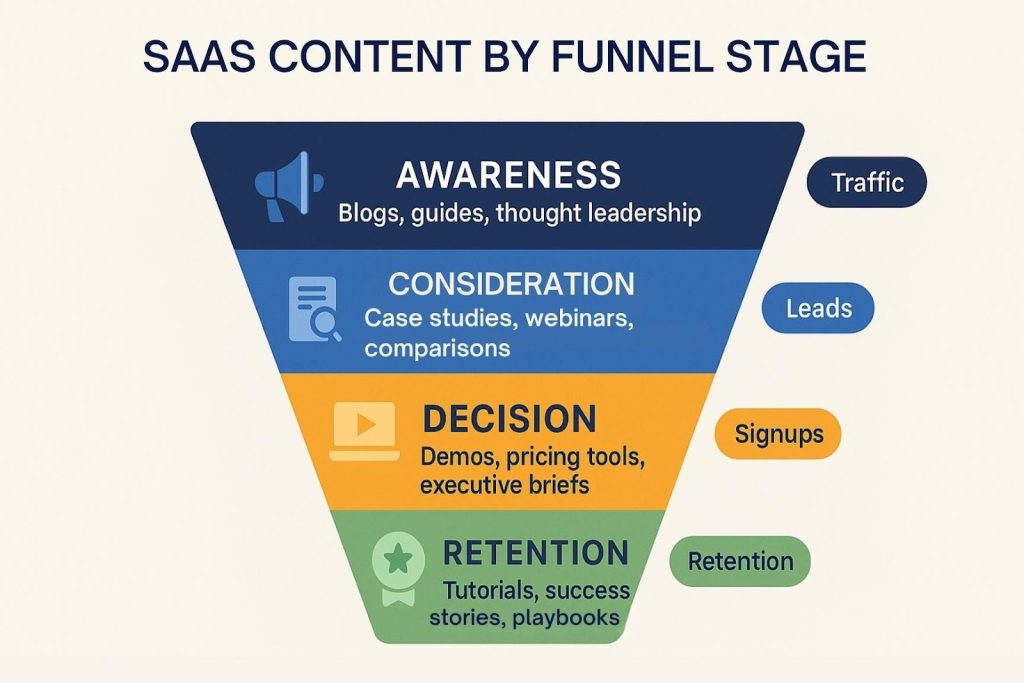 SAAS CONTENT BY FUNNEL STAGE

AWARENESS
Blogs, guides, thought leadership

Traffic

CONSIDERATION
Case studies, webinars, comparisons

Leads

DECISION
Demos, pricing tools, executive briefs

Signups

RETENTION
Tutorials, success stories, playbooks

Retention